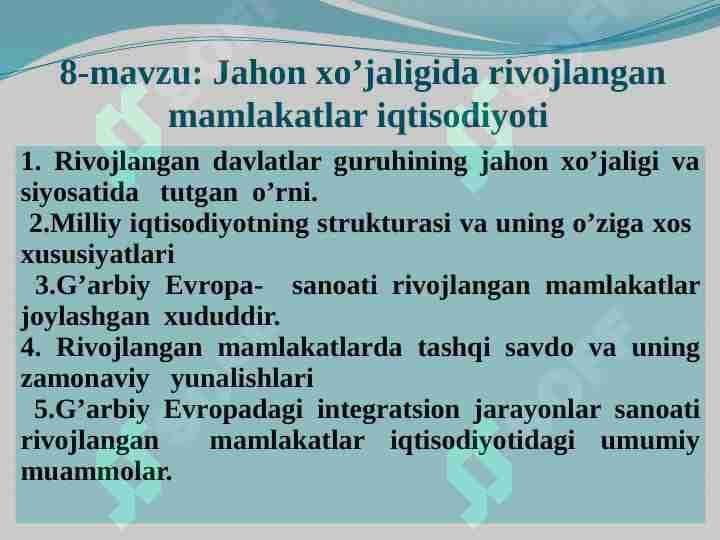 8-mavzu: Jahon xo’jaligida rivojlangan mamlakatlar iqtisodiyoti

1. Rivojlangan davlatlar guruhining jahon xo’jaligi va siyosatida tutgan o’rni.
2.Milliy iqtisodiyotning strukturasi va uning o’ziga xos xususiyatlari
3.G’arbiy Evropa- sanoati rivojlangan mamlakatlar joylashgan xududdir.
4. Rivojlangan mamlakatlarda tashqi savdo va uning zamonaviy yunalishlari
5.G’arbiy Evropadagi integratsion jarayonlar sanoati rivojlangan mamlakatlar iqtisodiyotidagi umumiy muammolar.